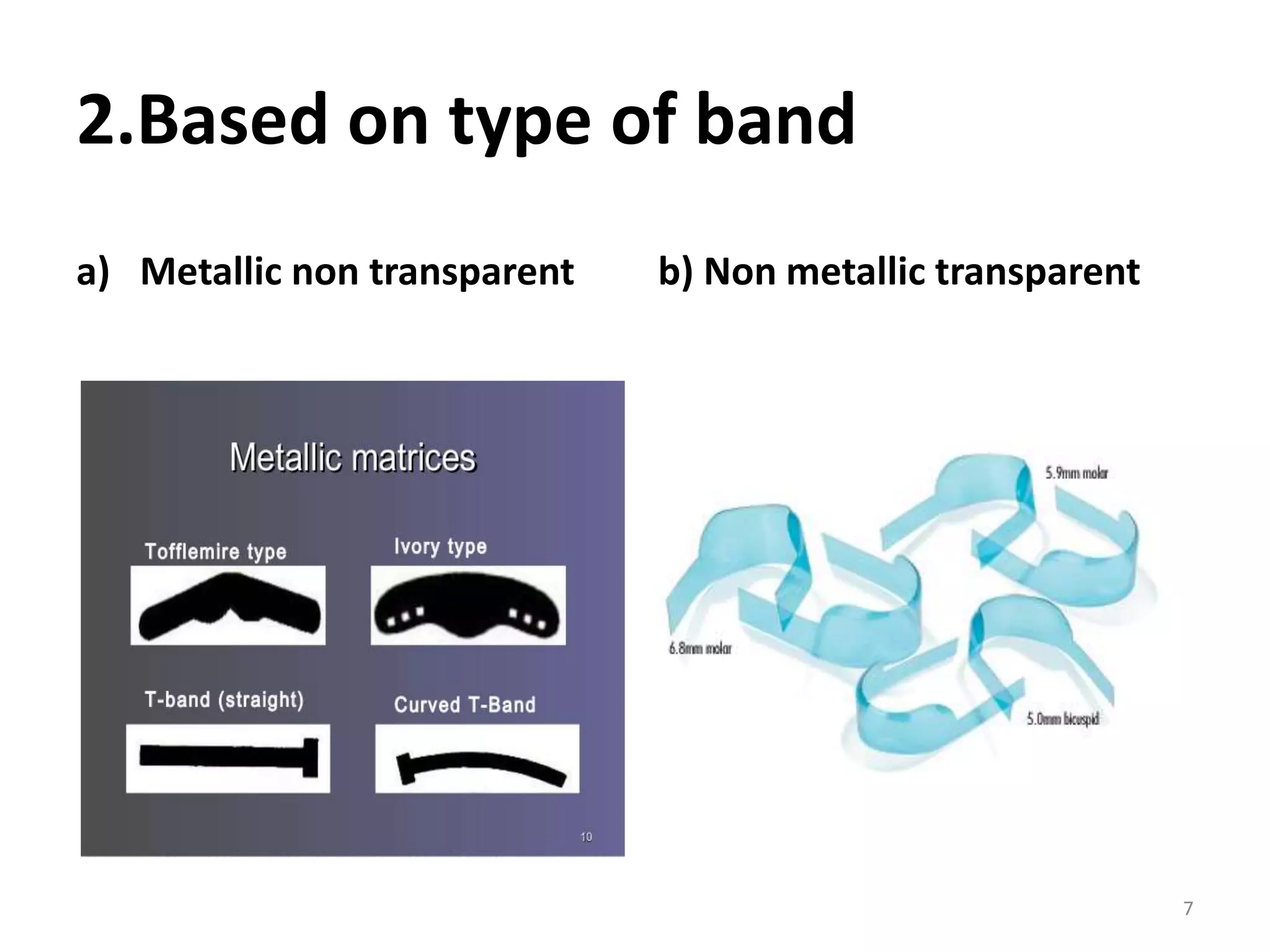 2.Based on type of band

a) Metallic non transparent

b) Non metallic transparent

Metallic matrices

Tofflemire type

Ivory type

T-band (straight)

Curved T-Band

10

5.9mm molar

6.8mm molar

5.0mm bicuspid

7